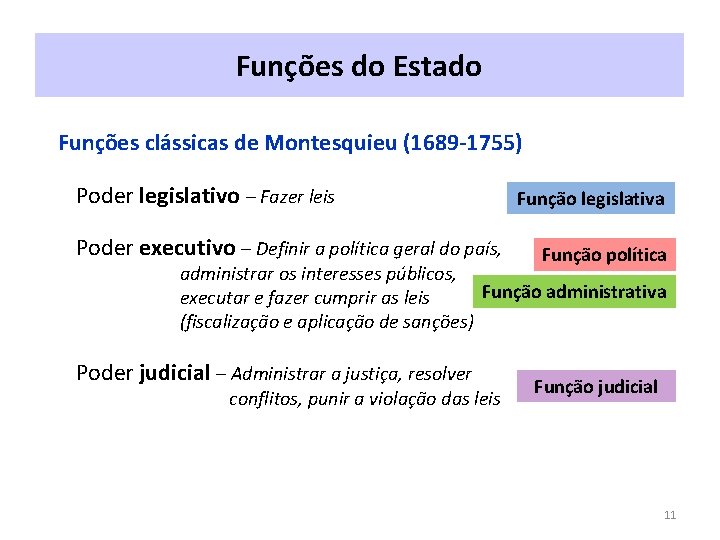 Funções do Estado

Funções clássicas de Montesquieu (1689-1755)

Poder legislativo – Fazer leis

Função legislativa

Poder executivo – Definir a política geral do país, administrar os interesses públicos, executar e fazer cumprir as leis (fiscalização e aplicação de sanções)

Função política

Função administrativa

Poder judicial – Administrar a justiça, resolver conflitos, punir a violação das leis

Função judicial

11